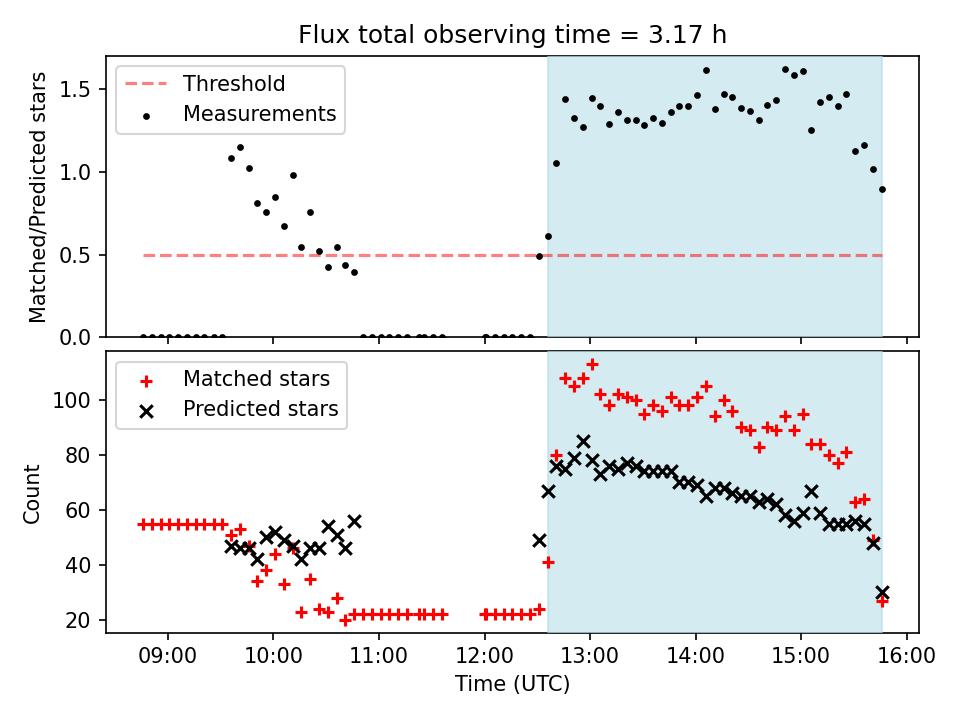 Flux total observing time = 3.17 h

Threshold
Measurements

Matched/Predicted stars

1.5
1.0
0.5
0.0

Matched stars
Predicted stars

Count

100
80
60
40
20

09:00
10:00
11:00
12:00
13:00
14:00
15:00
16:00

Time (UTC)